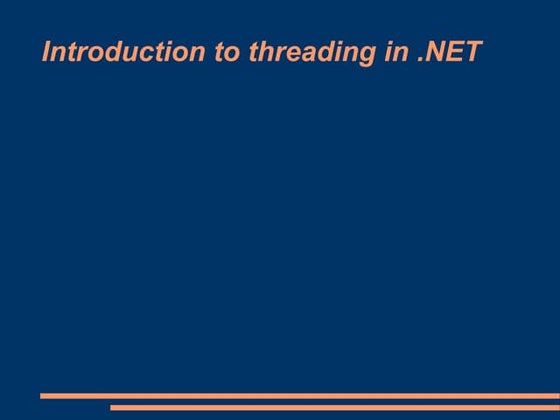 Introduction to threading in .NET